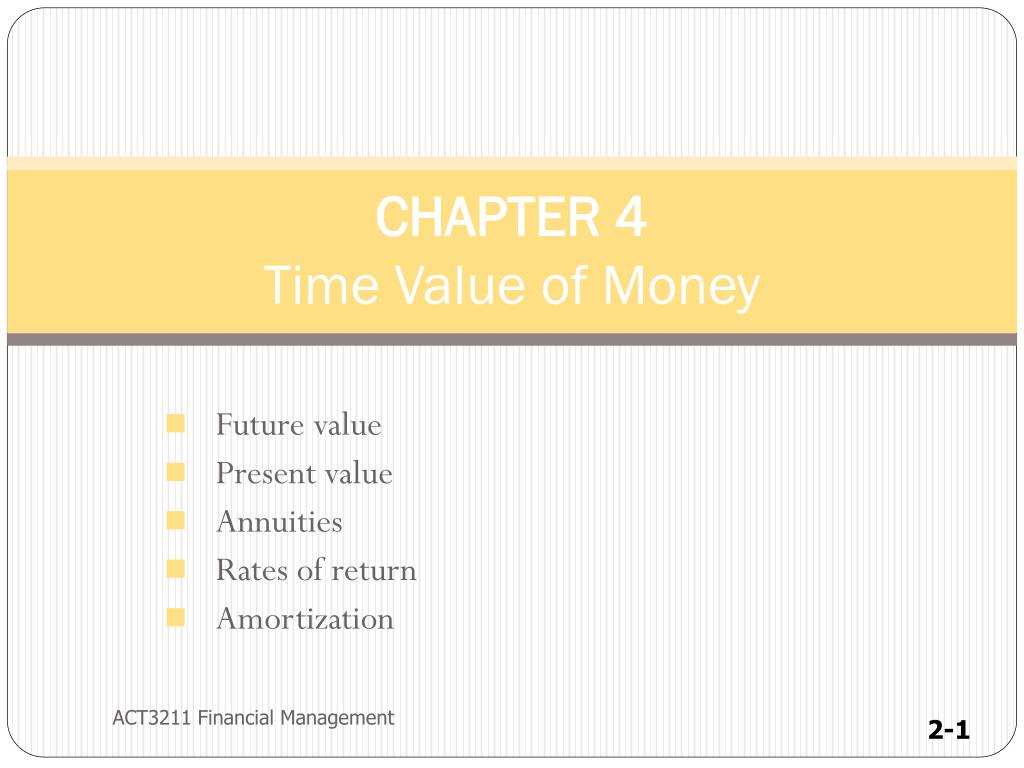 CHAPTER 4
Time Value of Money

Future value
Present value
Annuities
Rates of return
Amortization

ACT3211 Financial Management

2-1